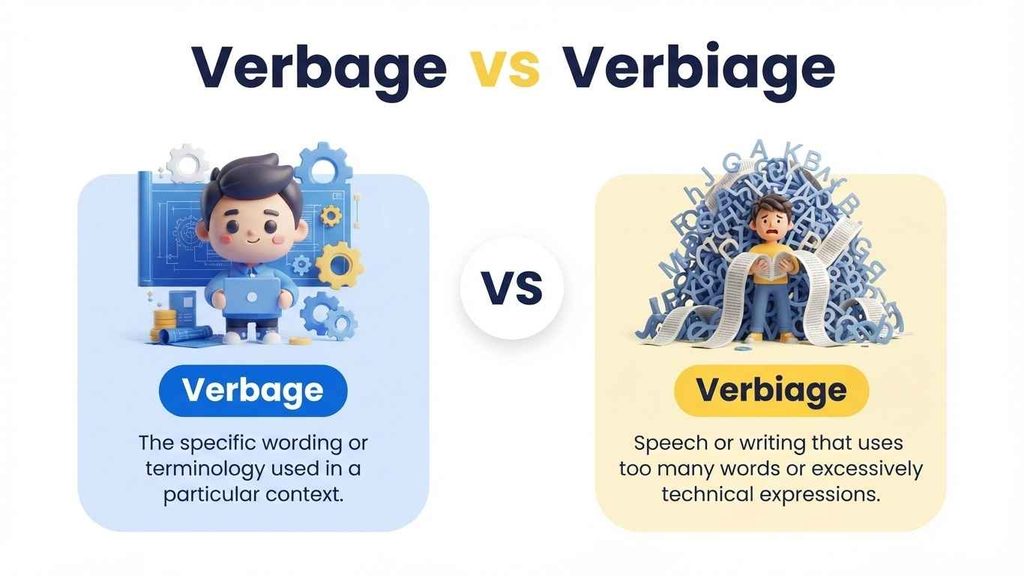 Verbage vs Verbiage

Verbage

The specific wording or terminology used in a particular context.

VS

Verbiage

Speech or writing that uses too many words or excessively technical expressions.